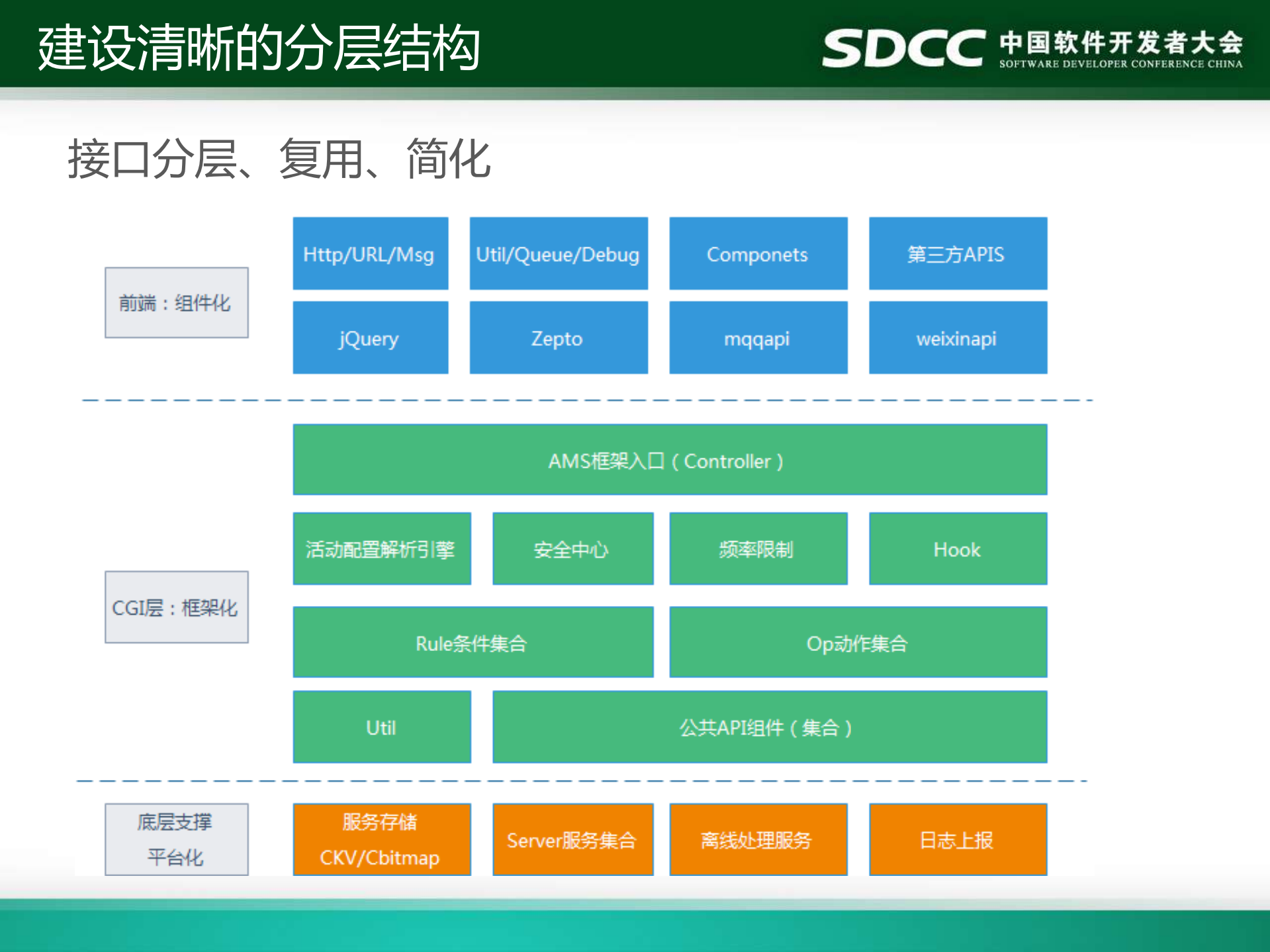 建设清晰的分层结构

SDCC 中国软件开发者大会 SOFTWARE DEVELOPER CONFERENCE CHINA

接口分层、复用、简化

前端：组件化

Http/URL/Msg

Util/Queue/Debug

Componets

第三方APIS

jQuery

Zepto

mqqapi

weixinapi

CGI层：框架化

AMS框架入口（Controller）

活动配置解析引擎

安全中心

频率限制

Hook

Rule条件集合

Op动作集合

Util

公共API组件（集合）

底层支撑 平台化

服务存储 CKV/Cbitmap

Server服务集合

离线处理服务

日志上报